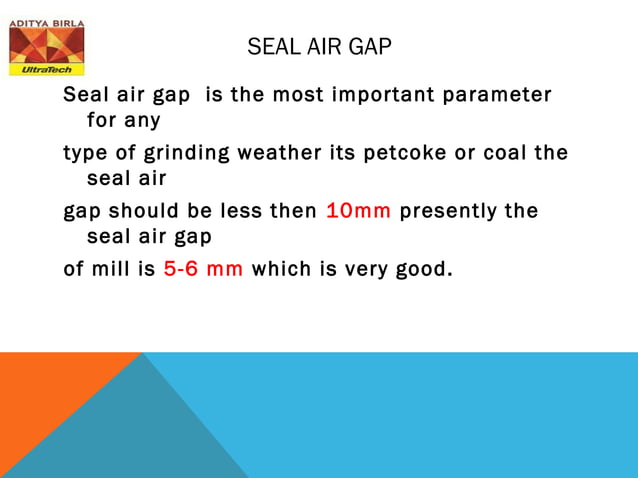 ADITYA BIRLA
UltraTech

SEAL AIR GAP

Seal air gap is the most important parameter for any

type of grinding weather its petcoke or coal the seal air

gap should be less then 10mm presently the seal air gap

of mill is 5-6 mm which is very good.